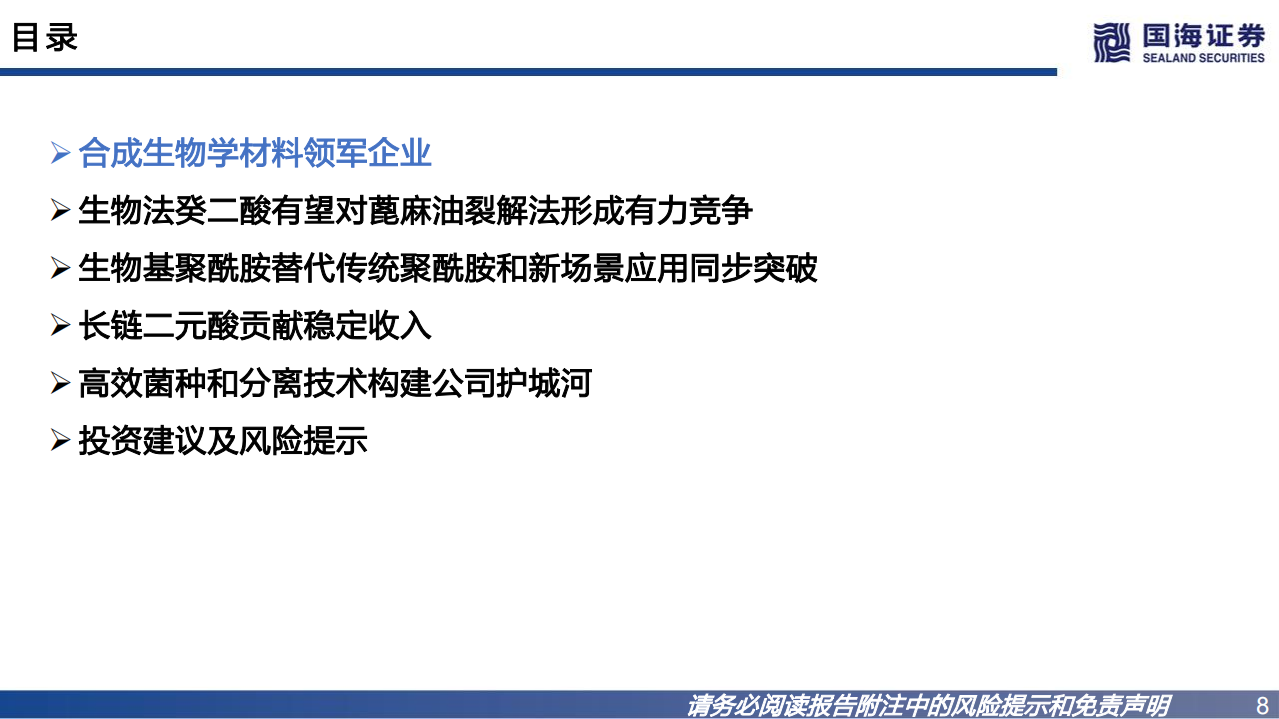 目录

国海证券
SEALAND SECURITIES

➢ 合成生物学材料领军企业

➢ 生物法癸二酸有望对蓖麻油裂解法形成有力竞争

➢ 生物基聚酰胺替代传统聚酰胺和新场景应用同步突破

➢ 长链二元酸贡献稳定收入

➢ 高效菌种和分离技术构建公司护城河

➢ 投资建议及风险提示

请务必阅读报告附注中的风险提示和免责声明

8